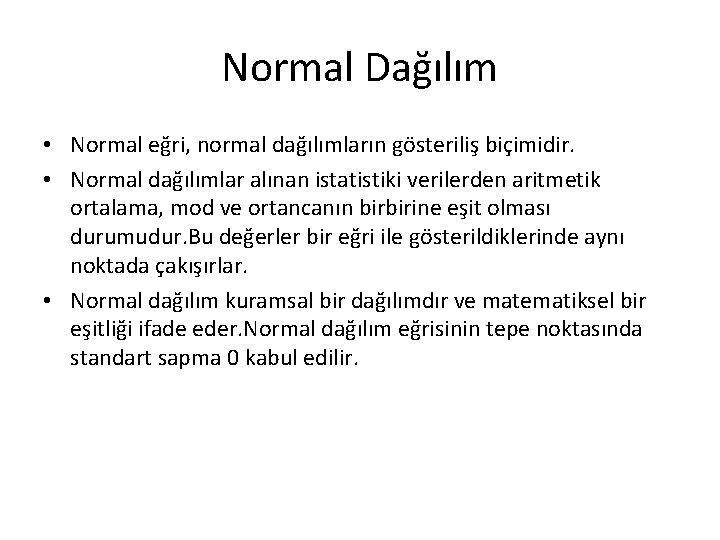 Normal Dağılım

• Normal eğri, normal dağılımların gösteriliş biçimidir.

• Normal dağılımlar alınan istatistiki verilerden aritmetik ortalama, mod ve ortancanın birbirine eşit olması durumudur.Bu değerler bir eğri ile gösterildiklerinde aynı noktada çakışırlar.

• Normal dağılım kuramsal bir dağılımdır ve matematiksel bir eşitliği ifade eder.Normal dağılım eğrisinin tepe noktasında standart sapma 0 kabul edilir.